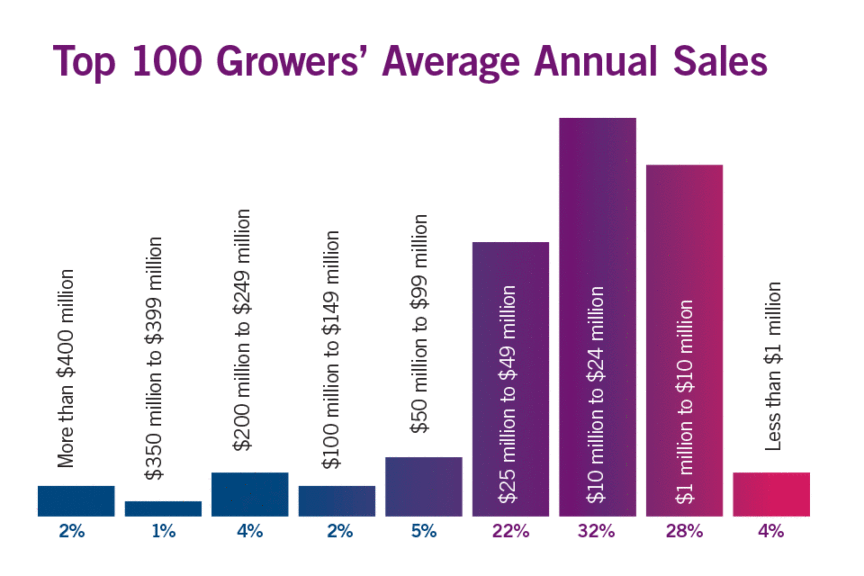 Top 100 Growers' Average Annual Sales

More than \$400 million
\$350 million to \$399 million
\$200 million to \$249 million
\$100 million to \$149 million
\$50 million to \$99 million
\$25 million to \$49 million
\$10 million to \$24 million
\$1 million to \$10 million
Less than \$1 million

2%
1%
4%
2%
5%
22%
32%
28%
4%